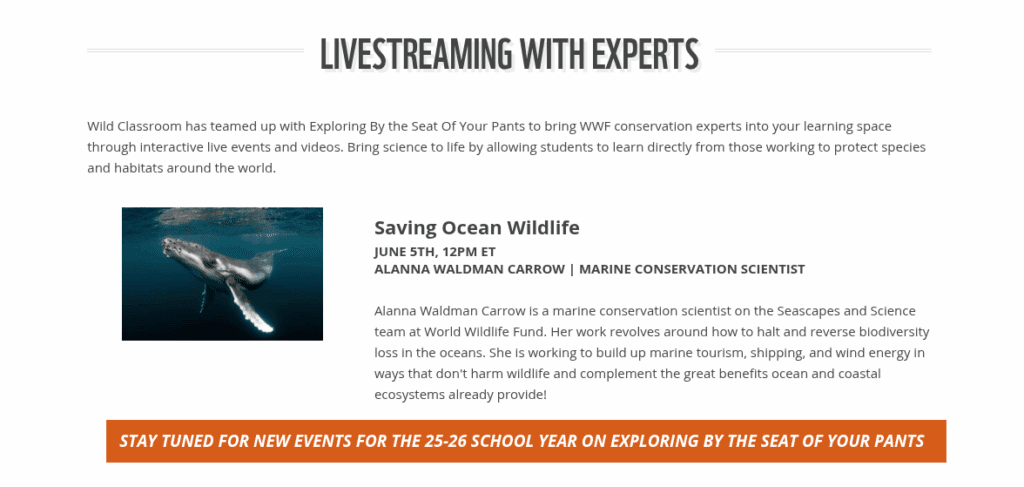 LIVESTREAMING WITH EXPERTS

Wild Classroom has teamed up with Exploring By the Seat Of Your Pants to bring WWF conservation experts into your learning space through interactive live events and videos. Bring science to life by allowing students to learn directly from those working to protect species and habitats around the world.

Saving Ocean Wildlife

JUNE 5TH, 12PM ET
ALANNA WALDMAN CARROW | MARINE CONSERVATION SCIENTIST

Alanna Waldman Carrow is a marine conservation scientist on the Seascapes and Science team at World Wildlife Fund. Her work revolves around how to halt and reverse biodiversity loss in the oceans. She is working to build up marine tourism, shipping, and wind energy in ways that don't harm wildlife and complement the great benefits ocean and coastal ecosystems already provide!

STAY TUNED FOR NEW EVENTS FOR THE 25-26 SCHOOL YEAR ON EXPLORING BY THE SEAT OF YOUR PANTS